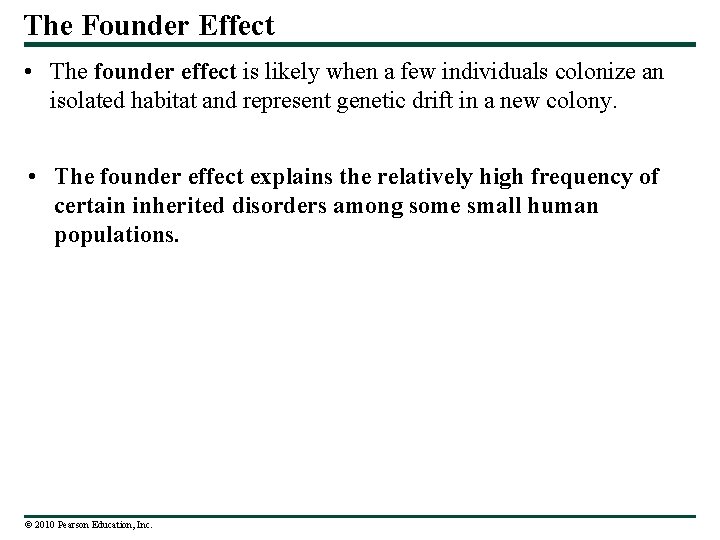 The Founder Effect

• The founder effect is likely when a few individuals colonize an isolated habitat and represent genetic drift in a new colony.

• The founder effect explains the relatively high frequency of certain inherited disorders among some small human populations.

© 2010 Pearson Education, Inc.